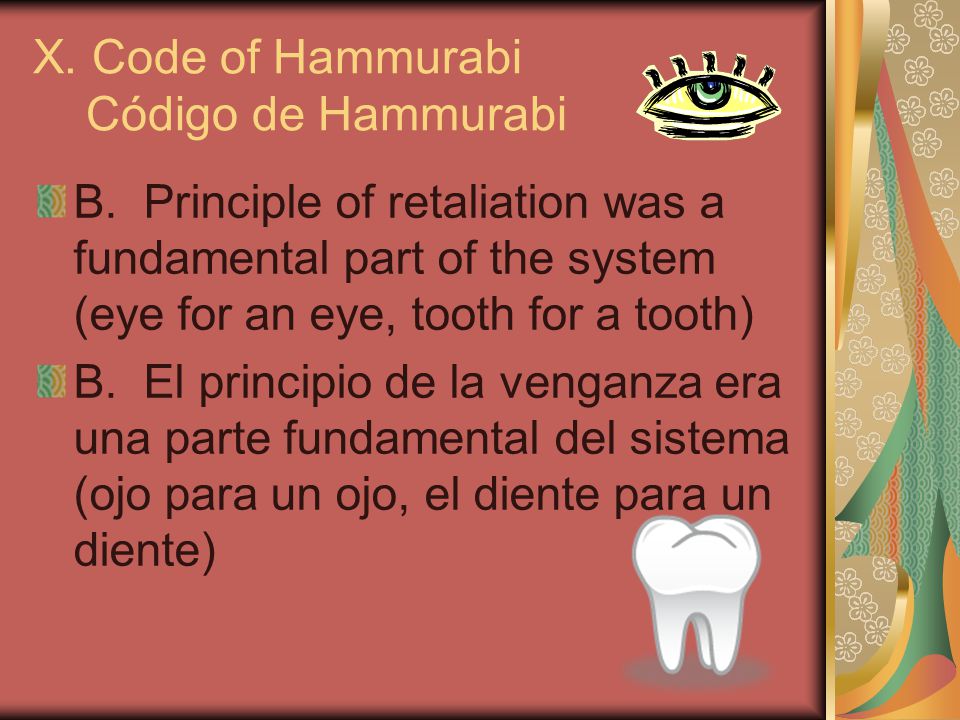 X. Code of Hammurabi
Código de Hammurabi

B. Principle of retaliation was a fundamental part of the system (eye for an eye, tooth for a tooth)

B. El principio de la venganza era una parte fundamental del sistema (ojo para un ojo, el diente para un diente)